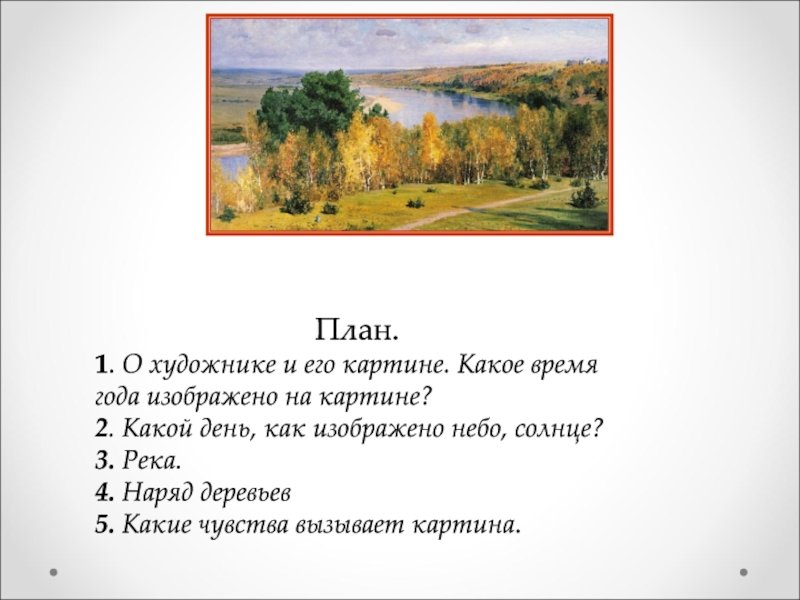 План.

1. О художнике и его картине. Какое время года изображено на картине?
2. Какой день, как изображено небо, солнце?
3. Река.
4. Наряд деревьев
5. Какие чувства вызывает картина.